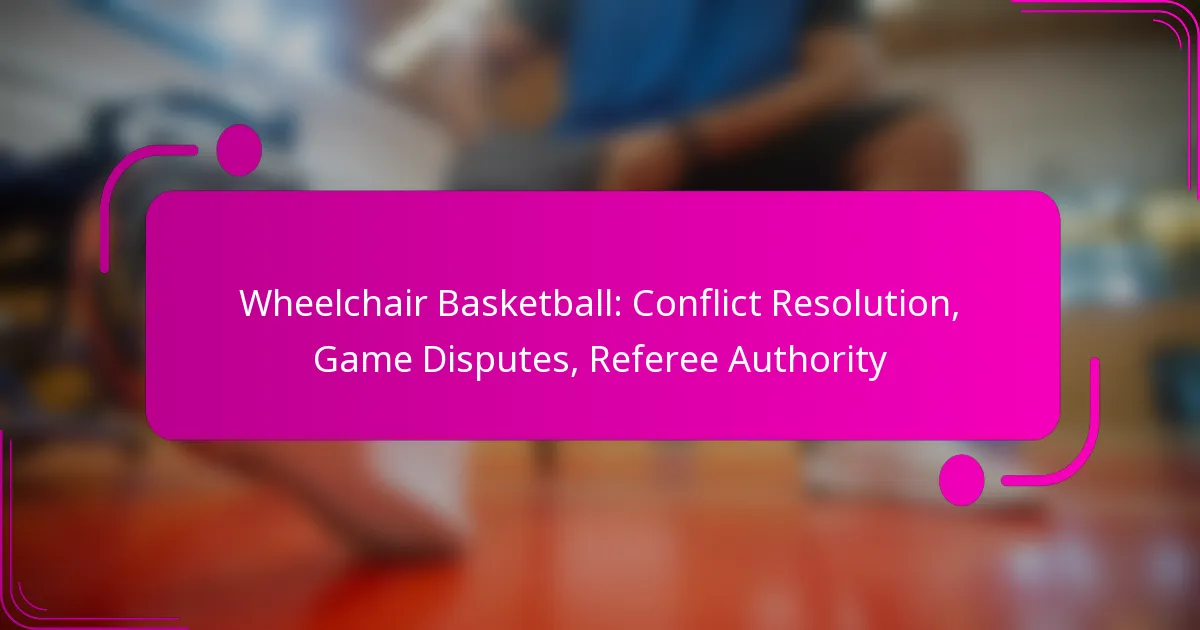 Wheelchair Basketball: Conflict Resolution, Game Disputes, Referee Authority